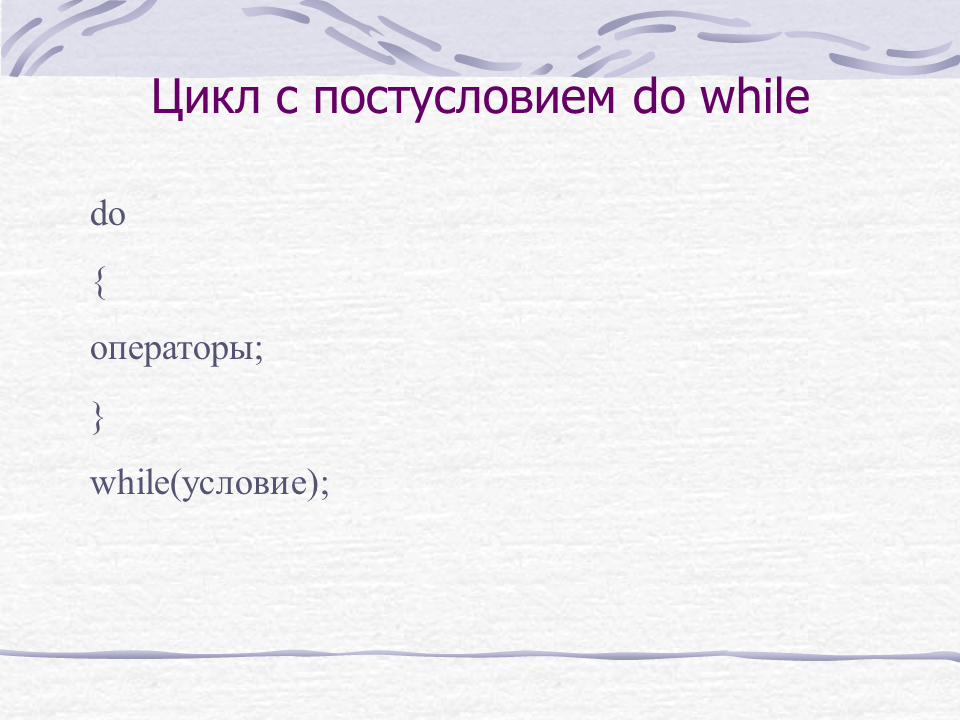 Цикл с постусловием do while

do

{

операторы;

}

while(условие);